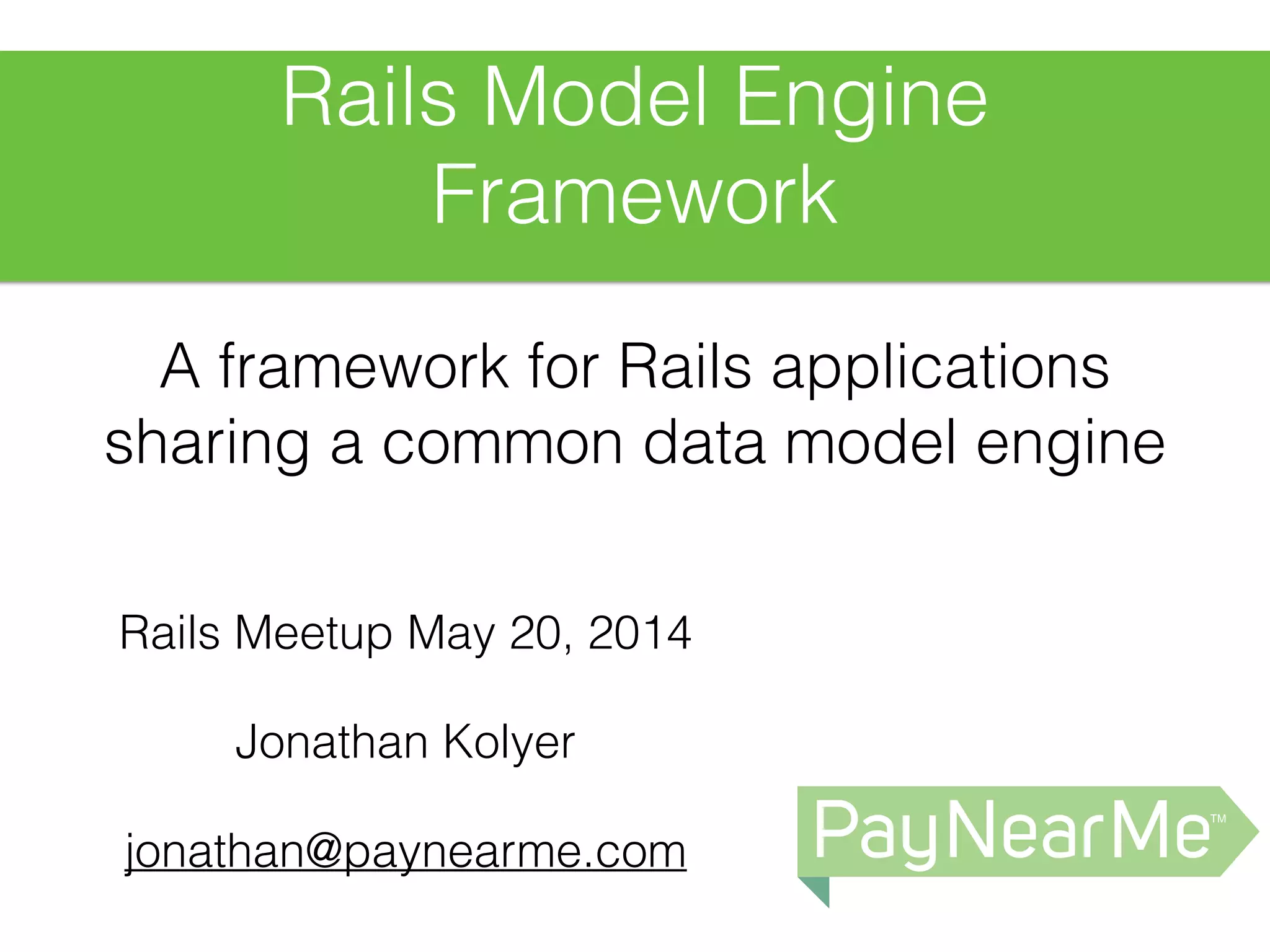 Rails Model Engine Framework

A framework for Rails applications sharing a common data model engine

Rails Meetup May 20, 2014

Jonathan Kolyer

jonathan@paynearme.com

PayNearMe™